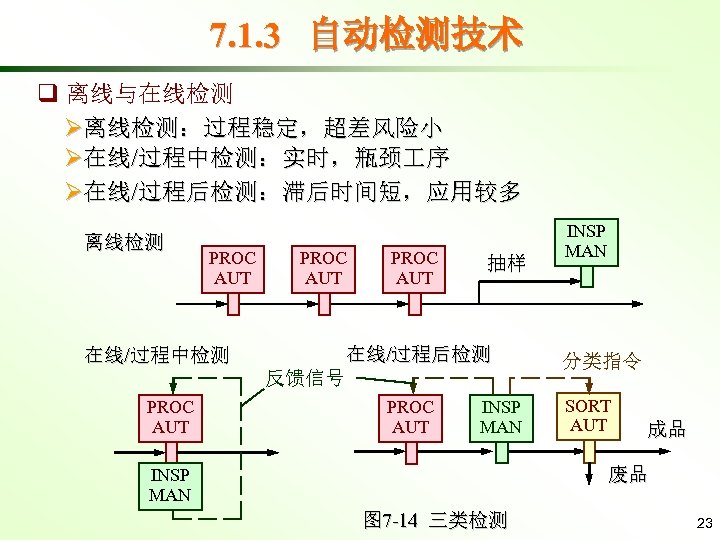 7.1.3　自动检测技术

❑ 离线与在线检测

➢离线检测：过程稳定，超差风险小

➢在线/过程中检测：实时，瓶颈工序

➢在线/过程后检测：滞后时间短，应用较多

离线检测

PROC AUT

PROC AUT

PROC AUT

抽样

INSP MAN

在线/过程中检测

反馈信号

PROC AUT

INSP MAN

在线/过程后检测

分类指令

PROC AUT

INSP MAN

SORT AUT

成品

废品

图7-14　三类检测

23